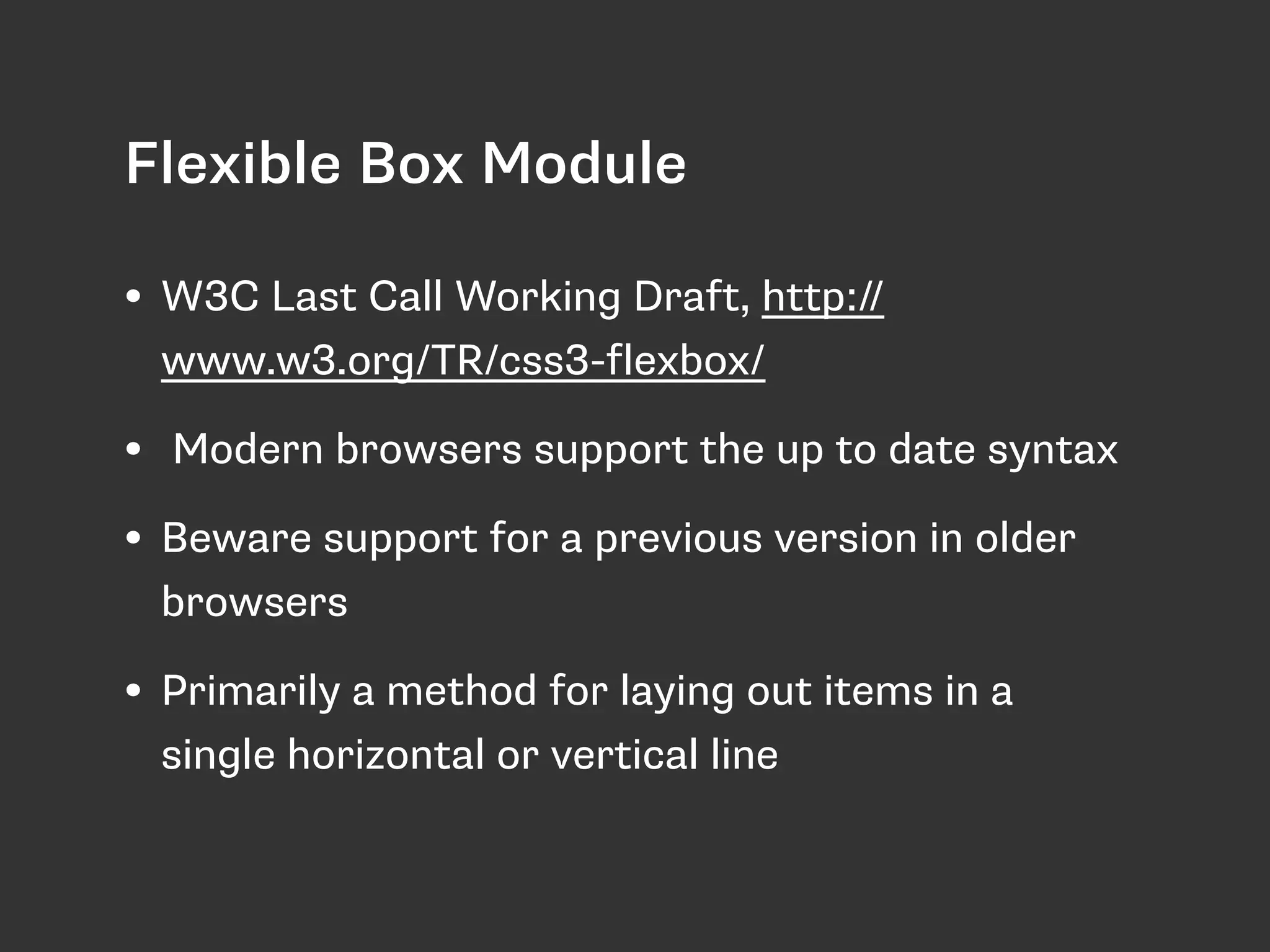 Flexible Box Module

• W3C Last Call Working Draft, http://www.w3.org/TR/css3-flexbox/

• Modern browsers support the up to date syntax

• Beware support for a previous version in older browsers

• Primarily a method for laying out items in a single horizontal or vertical line